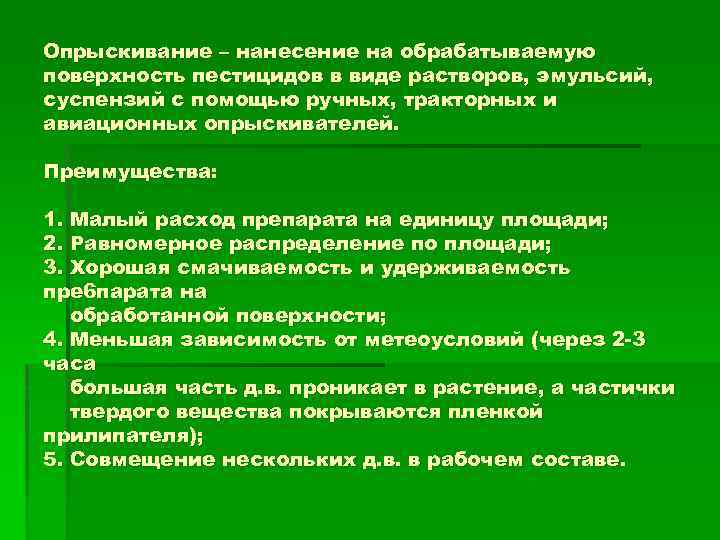 Опрыскивание – нанесение на обрабатываемую поверхность пестицидов в виде растворов, эмульсий, суспензий с помощью ручных, тракторных и авиационных опрыскивателей.

Преимущества:

1. Малый расход препарата на единицу площади;
2. Равномерное распределение по площади;
3. Хорошая смачиваемость и удерживаемость пребпарата на обработанной поверхности;
4. Меньшая зависимость от метеоусловий (через 2-3 часа большая часть д.в. проникает в растение, а частички твердого вещества покрываются пленкой прилипателя);
5. Совмещение нескольких д.в. в рабочем составе.